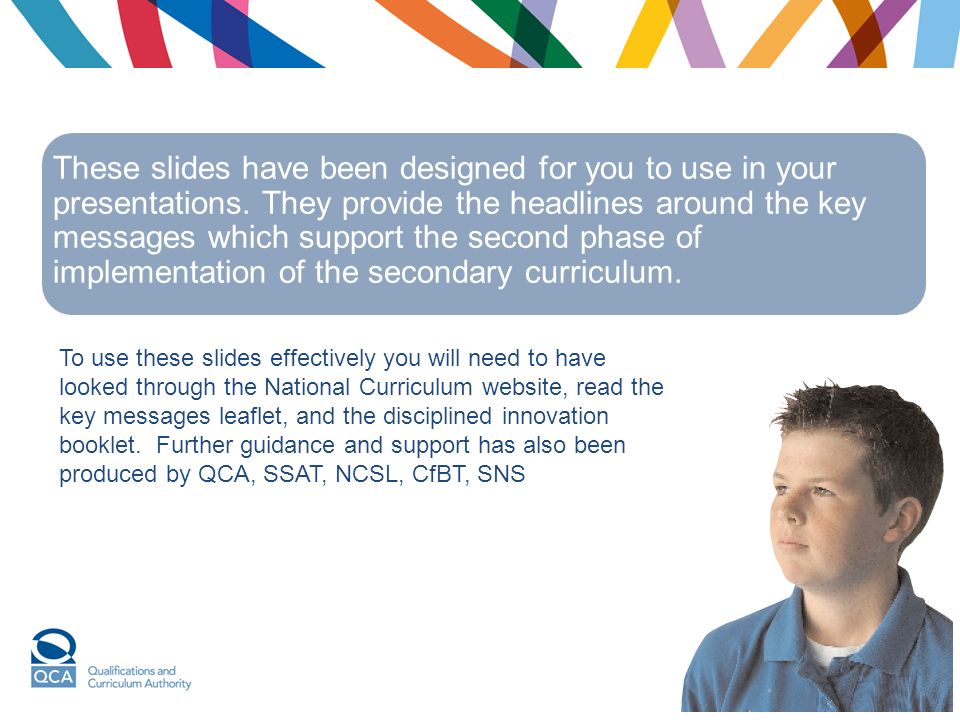 These slides have been designed for you to use in your presentations. They provide the headlines around the key messages which support the second phase of implementation of the secondary curriculum.

To use these slides effectively you will need to have looked through the National Curriculum website, read the key messages leaflet, and the disciplined innovation booklet. Further guidance and support has also been produced by QCA, SSAT, NCSL, CfBT, SNS

QCA Qualifications and Curriculum Authority